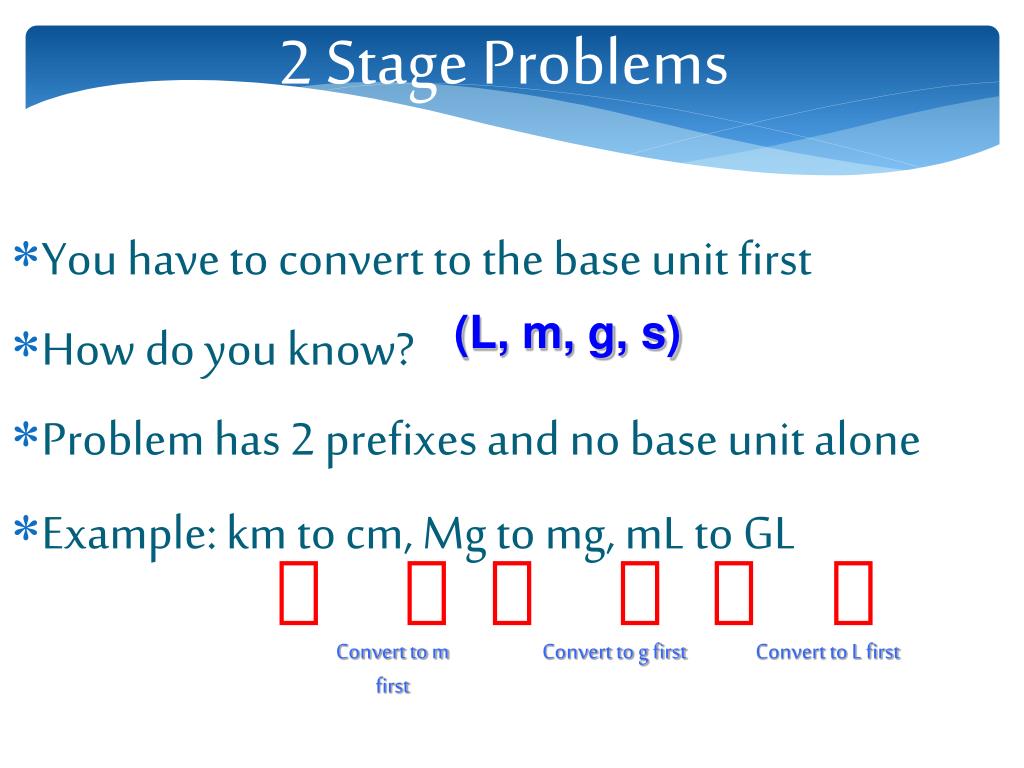 2 Stage Problems

*You have to convert to the base unit first

*How do you know? (L, m, g, s)

*Problem has 2 prefixes and no base unit alone

*Example: km to cm, Mg to mg, mL to GL

Convert to m first

Convert to g first

Convert to L first